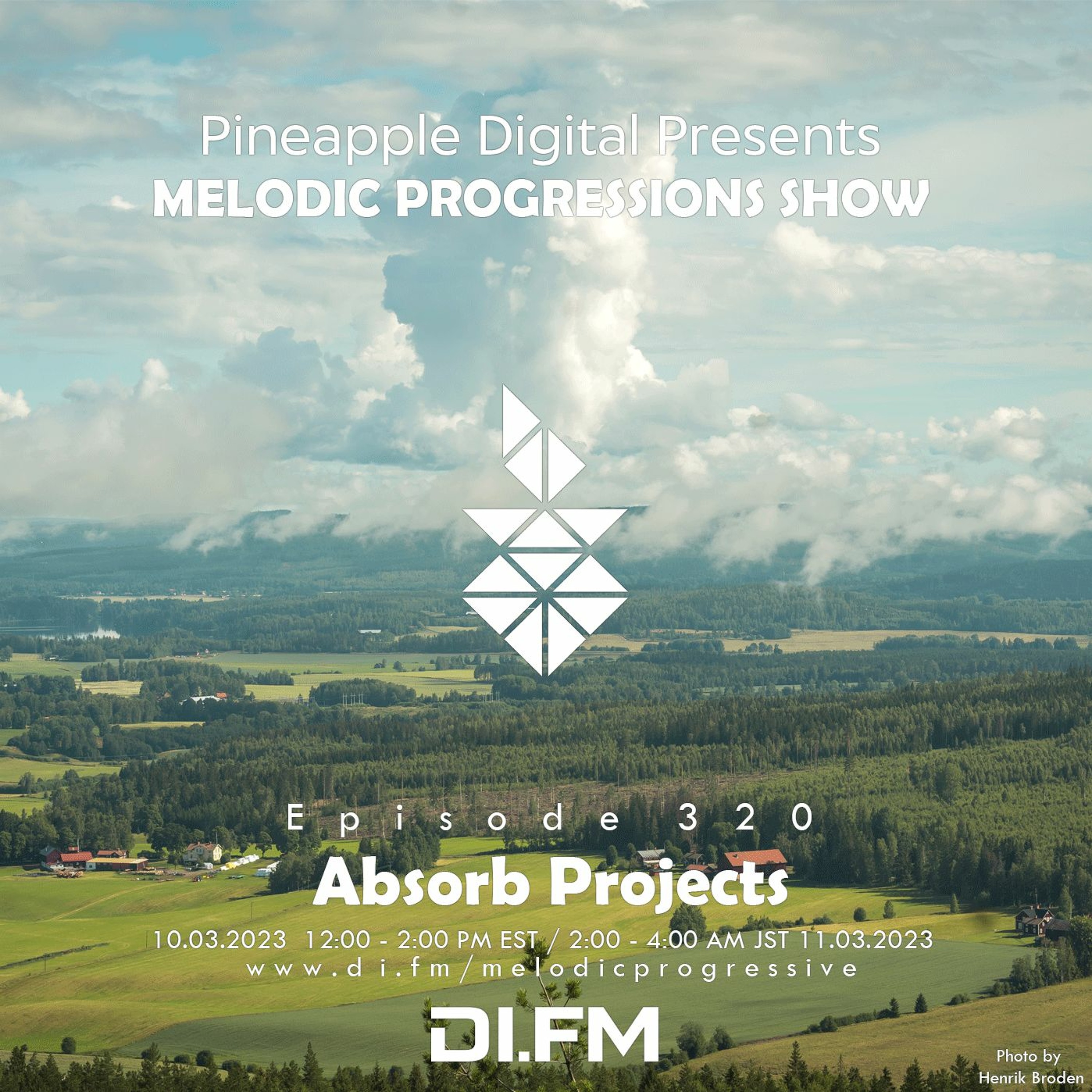 Pineapple Digital Presents
MELODIC PROGRESSIONS SHOW

Episode 320
Absorb Projects
10.03.2023 12:00 - 2:00 PM EST / 2:00 - 4:00 AM JST 11.03.2023
www.di.fm/melodicprogressive

DI.FM

Photo by
Henrik Broden